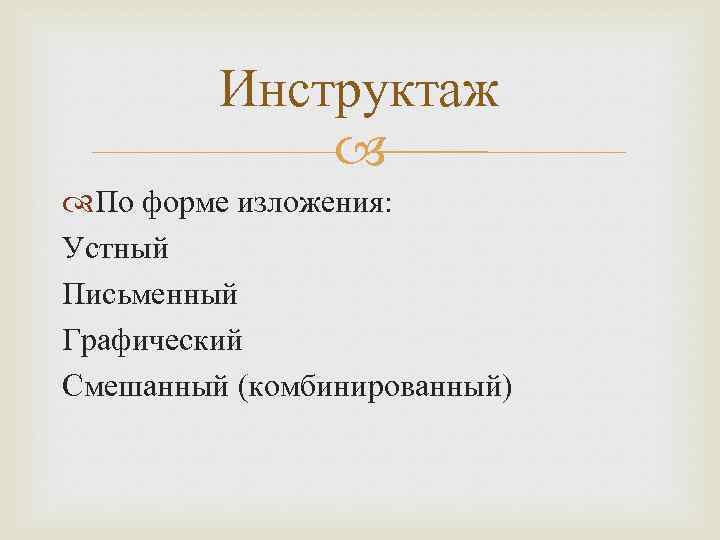 Инструктаж

По форме изложения:
Устный
Письменный
Графический
Смешанный (комбинированный)